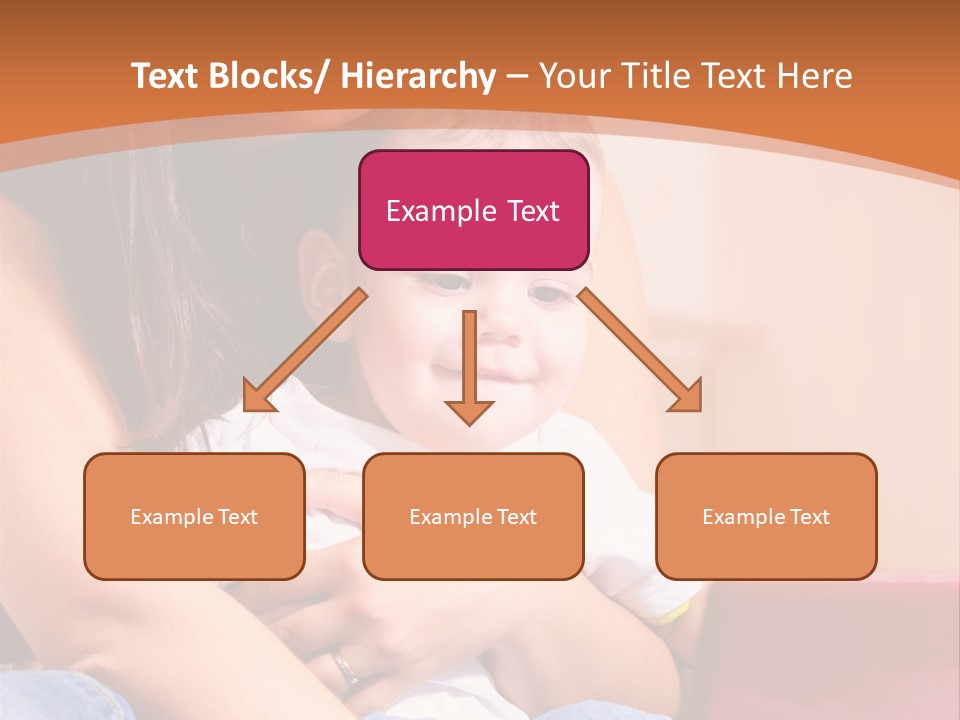 Text Blocks/ Hierarchy – Your Title Text Here

Example Text

Example Text

Example Text

Example Text